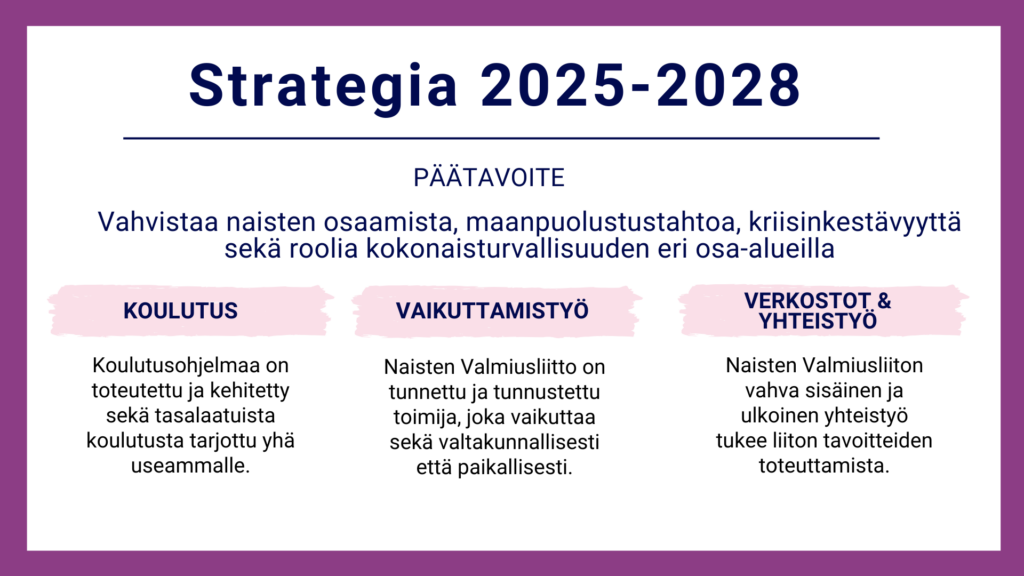 Strategia 2025-2028

PÄÄTAVOITE

Vahvistaa naisten osaamista, maanpuolustustahtoa, kriisinkestävyyttä sekä roolia kokonaisturvallisuuden eri osa-alueilla

KOULUTUS

Koulutusohjelmaa on toteutettu ja kehitetty sekä tasalaatuista koulutusta tarjottu yhä useammalle.

VAIKUTTAMISTYÖ

Naisten Valmiusliitto on tunnettu ja tunnustettu toimija, joka vaikuttaa sekä valtakunnallisesti että paikallisesti.

VERKOSTOT & YHTEISTYÖ

Naisten Valmiusliiton vahva sisäinen ja ulkoinen yhteistyö tukee liiton tavoitteiden toteuttamista.